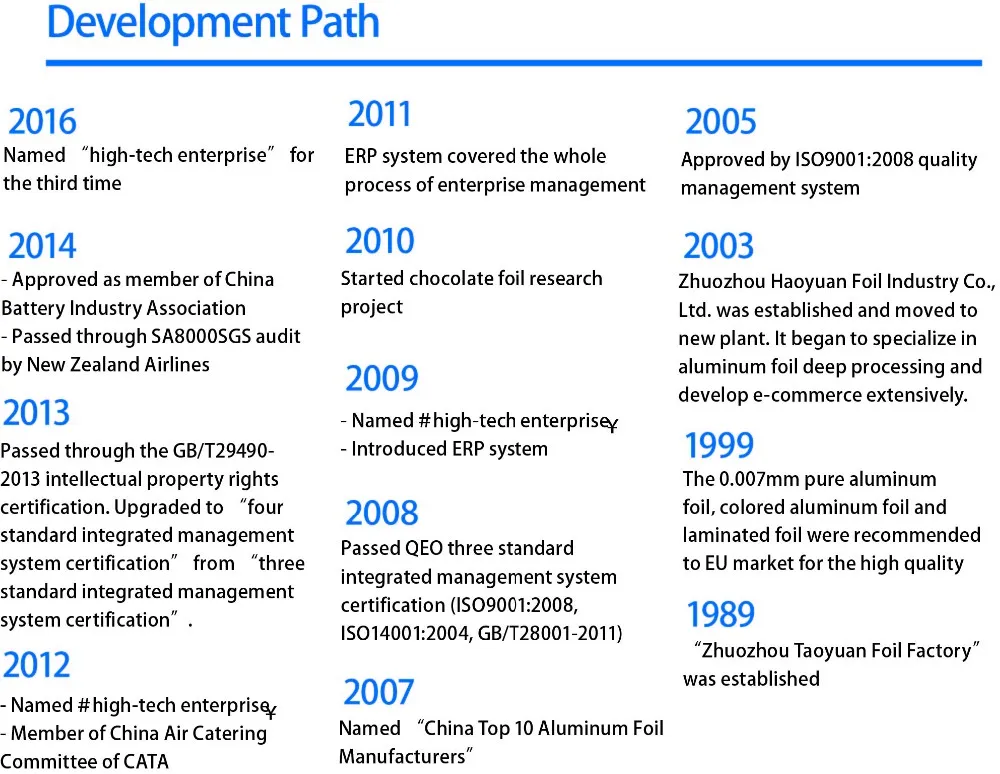 Development Path

2016
Named "high-tech enterprise" for the third time

2014
- Approved as member of China Battery Industry Association
- Passed through SA8000SGS audit by New Zealand Airlines

2013
Passed through the GB/T29490-2013 intellectual property rights certification. Upgraded to "four standard integrated management system certification" from "three standard integrated management system certification".

2012
- Named #high-tech enterprise¥
- Member of China Air Catering Committee of CATA

2011
ERP system covered the whole process of enterprise management

2010
Started chocolate foil research project

2009
- Named #high-tech enterprise¥
- Introduced ERP system

2008
Passed QEO three standard integrated management system certification (ISO9001:2008, ISO14001:2004, GB/T28001-2011)

2007
Named "China Top 10 Aluminum Foil Manufacturers"

2005
Approved by ISO9001:2008 quality management system

2003
Zhuozhou Haoyuan Foil Industry Co., Ltd. was established and moved to new plant. It began to specialize in aluminum foil deep processing and develop e-commerce extensively.

1999
The 0.007mm pure aluminum foil, colored aluminum foil and laminated foil were recommended to EU market for the high quality

1989
"Zhuozhou Taoyuan Foil Factory" was established